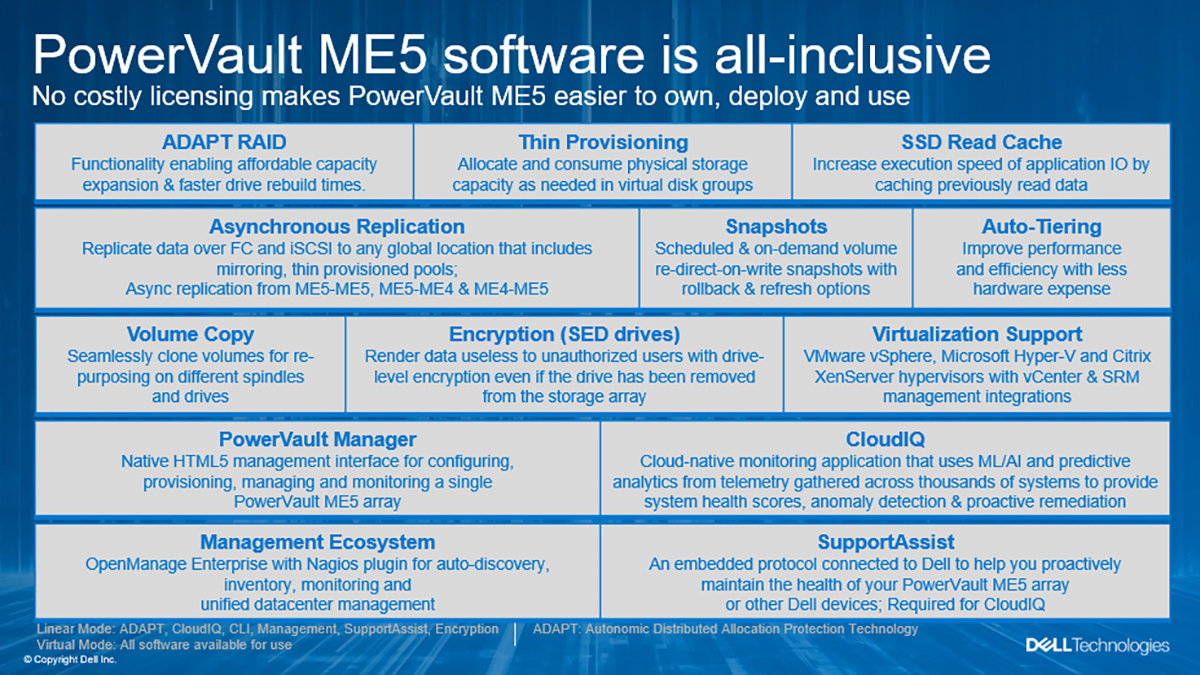 PowerVault ME5 software is all-inclusive
No costly licensing makes PowerVault ME5 easier to own, deploy and use

ADAPT RAID
Functionality enabling affordable capacity expansion & faster drive rebuild times.

Thin Provisioning
Allocate and consume physical storage capacity as needed in virtual disk groups

SSD Read Cache
Increase execution speed of application IO by caching previously read data

Asynchronous Replication
Replicate data over FC and iSCSI to any global location that includes mirroring, thin provisioned pools;
Async replication from ME5-ME5, ME5-ME4 & ME4-ME5

Snapshots
Scheduled & on-demand volume re-direct-on-write snapshots with rollback & refresh options

Auto-Tiering
Improve performance and efficiency with less hardware expense

Volume Copy
Seamlessly clone volumes for re-purposing on different spindles and drives

Encryption (SED drives)
Render data useless to unauthorized users with drive-level encryption even if the drive has been removed from the storage array

Virtualization Support
VMware vSphere, Microsoft Hyper-V and Citrix XenServer hypervisors with vCenter & SRM management integrations

PowerVault Manager
Native HTML5 management interface for configuring, provisioning, managing and monitoring a single PowerVault ME5 array

CloudIQ
Cloud-native monitoring application that uses ML/AI and predictive analytics from telemetry gathered across thousands of systems to provide system health scores, anomaly detection & proactive remediation

Management Ecosystem
OpenManage Enterprise with Nagios plugin for auto-discovery, inventory, monitoring and unified datacenter management

SupportAssist
An embedded protocol connected to Dell to help you proactively maintain the health of your PowerVault ME5 array or other Dell devices; Required for CloudIQ

Linear Mode: ADAPT, CloudIQ, CLI, Management, SupportAssist, Encryption
Virtual Mode: All software available for use

ADAPT: Autonomic Distributed Allocation Protection Technology

© Copyright Dell Inc.

DELL Technologies